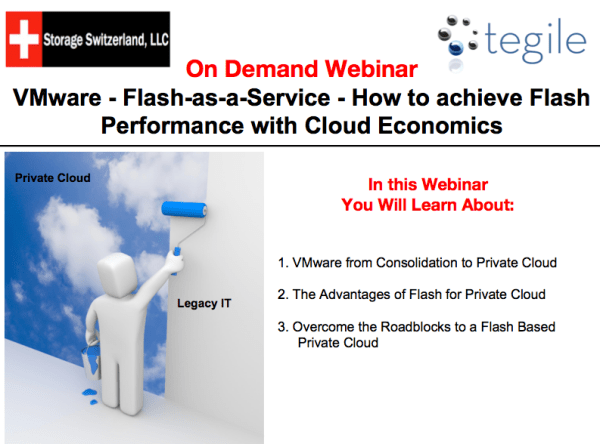 Storage Switzerland, LLC

tegile

On Demand Webinar

VMware - Flash-as-a-Service - How to achieve Flash Performance with Cloud Economics

Private Cloud

Legacy IT

In this Webinar
You Will Learn About:

1. VMware from Consolidation to Private Cloud

2. The Advantages of Flash for Private Cloud

3. Overcome the Roadblocks to a Flash Based Private Cloud